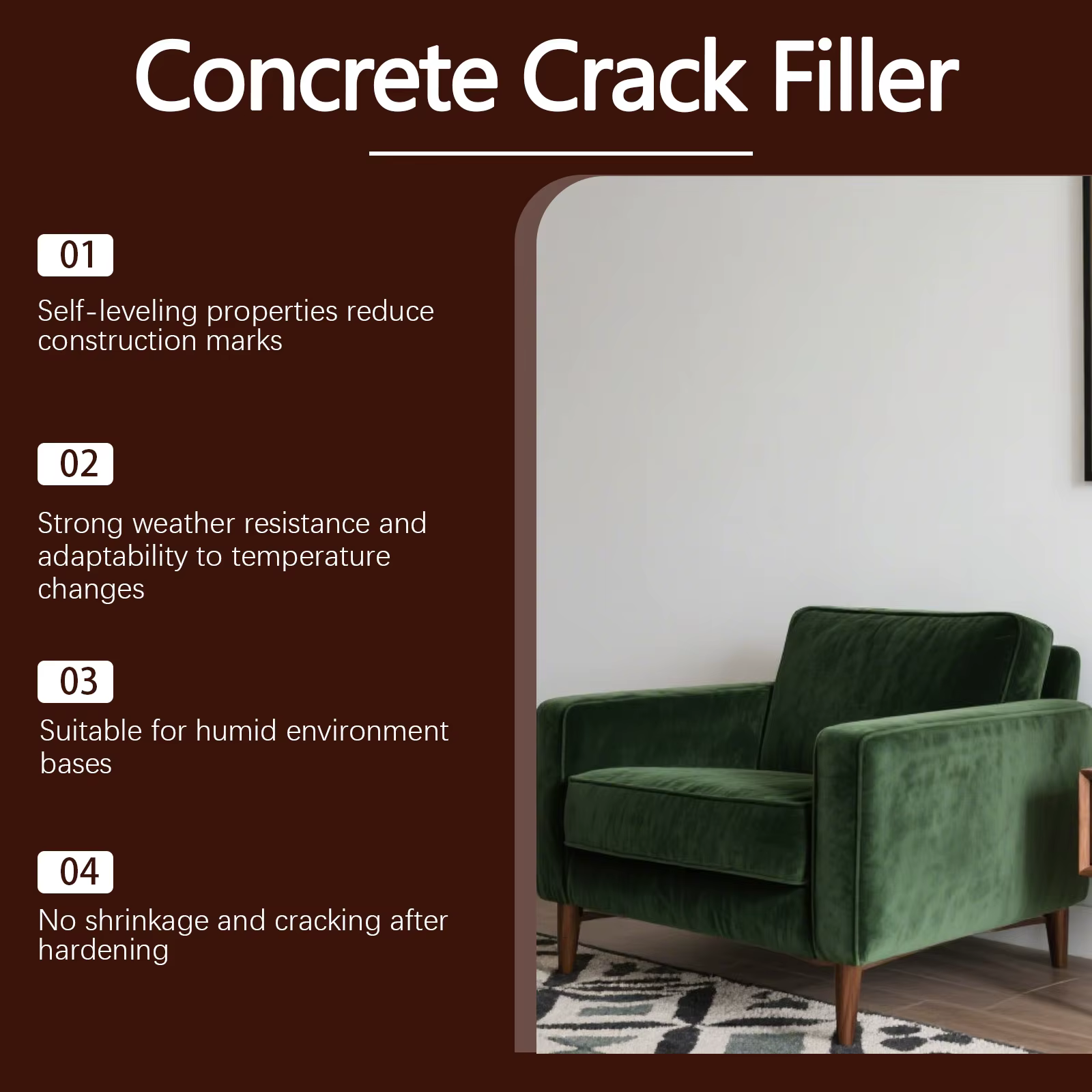 Concrete Crack Filler

01

Self-leveling properties reduce construction marks

02

Strong weather resistance and adaptability to temperature changes

03

Suitable for humid environment bases

04

No shrinkage and cracking after hardening